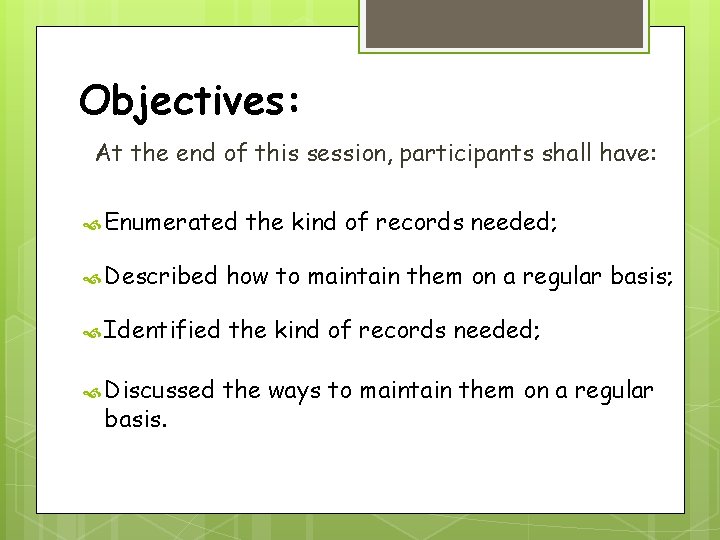 Objectives:

At the end of this session, participants shall have:

Enumerated the kind of records needed;

Described how to maintain them on a regular basis;

Identified the kind of records needed;

Discussed the ways to maintain them on a regular basis.